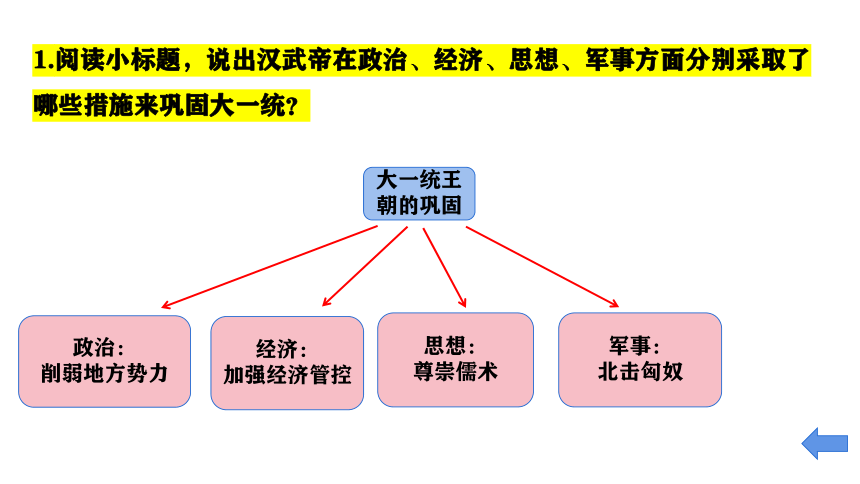 1.阅读小标题，说出汉武帝在政治、经济、思想、军事方面分别采取了哪些措施来巩固大一统？

大一统王朝的巩固

政治：
削弱地方势力

经济：
加强经济管控

思想：
尊崇儒术

军事：
北击匈奴